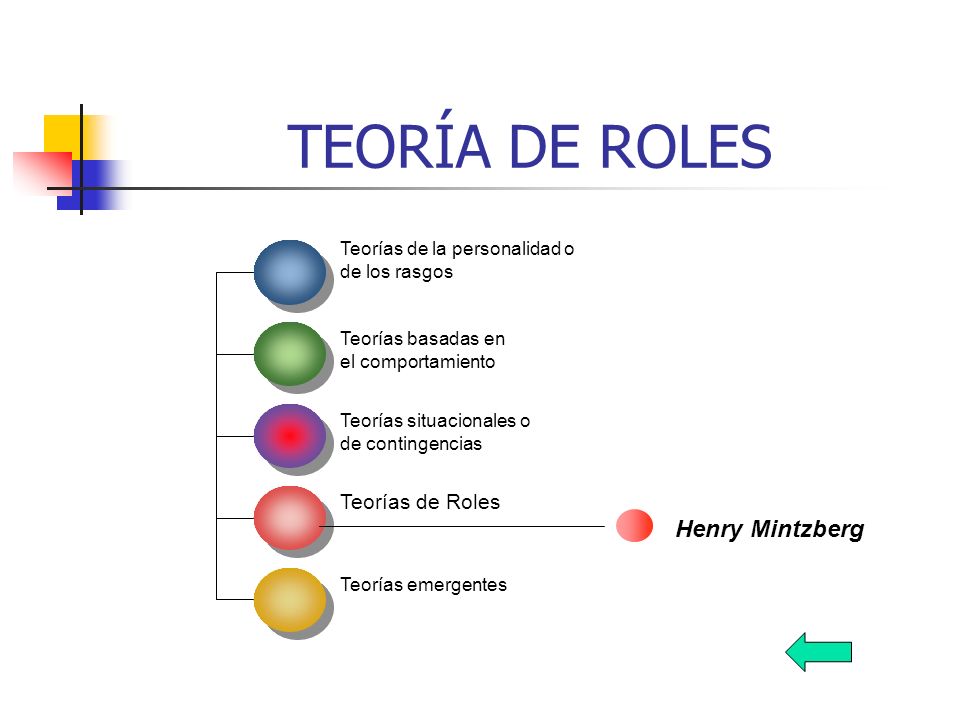 TEORÍA DE ROLES

Teorías de la personalidad o de los rasgos

Teorías basadas en el comportamiento

Teorías situacionales o de contingencias

Teorías de Roles

Henry Mintzberg

Teorías emergentes